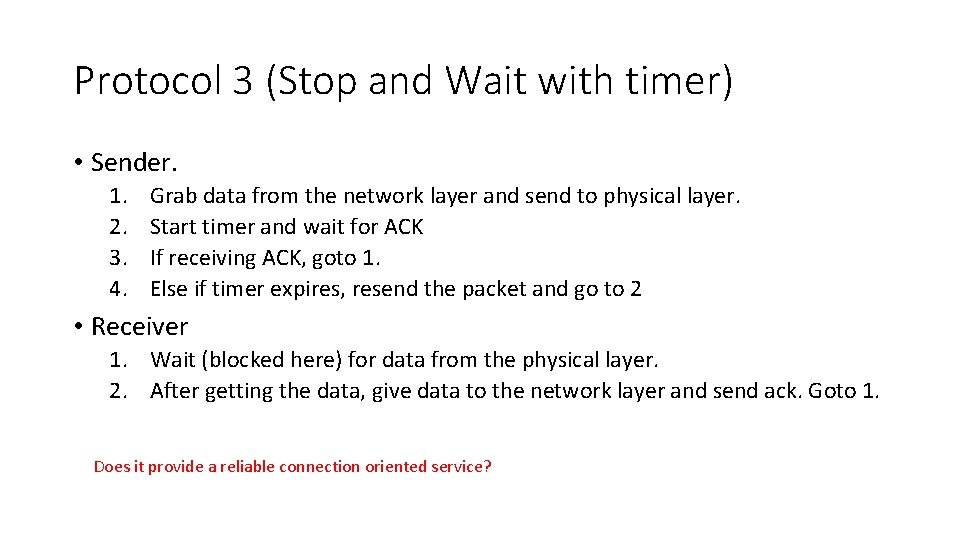 Protocol 3 (Stop and Wait with timer)

• Sender.
1. Grab data from the network layer and send to physical layer.
2. Start timer and wait for ACK
3. If receiving ACK, goto 1.
4. Else if timer expires, resend the packet and go to 2

• Receiver
1. Wait (blocked here) for data from the physical layer.
2. After getting the data, give data to the network layer and send ack. Goto 1.

Does it provide a reliable connection oriented service?